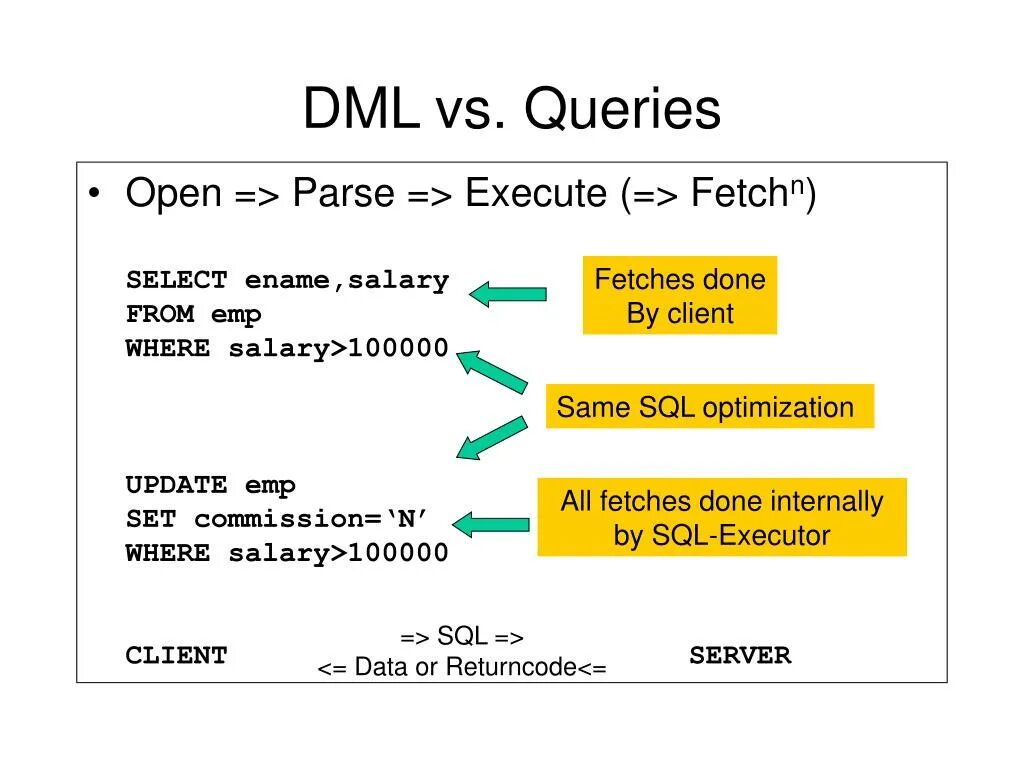 DML vs. Queries

• Open => Parse => Execute (=> Fetch$^n$)

SELECT ename,salary
FROM emp
WHERE salary>100000

Fetches done By client

Same SQL optimization

UPDATE emp
SET commission=‘N’
WHERE salary>100000

All fetches done internally by SQL-Executor

CLIENT

=> SQL =>
<= Data or Returncode<=

SERVER